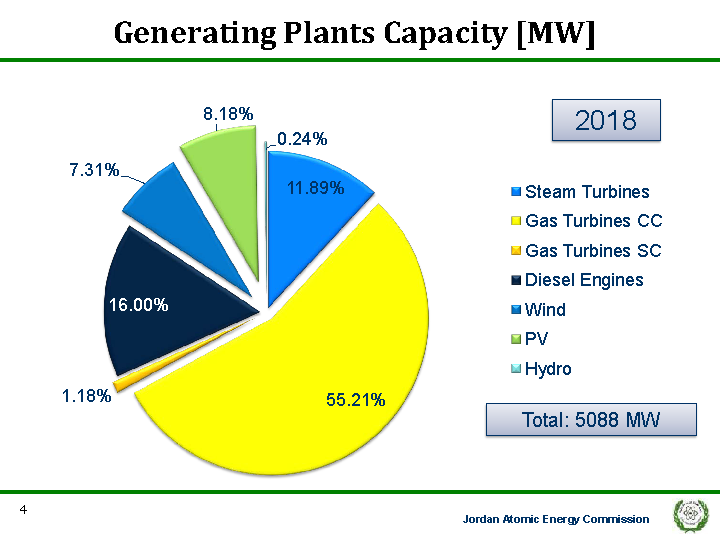 Generating Plants Capacity [MW]

8.18%

0.24%

7.31%

11.89%

16.00%

1.18%

55.21%

2018

Steam Turbines
Gas Turbines CC
Gas Turbines SC
Diesel Engines
Wind
PV
Hydro

Total: 5088 MW

4

Jordan Atomic Energy Commission